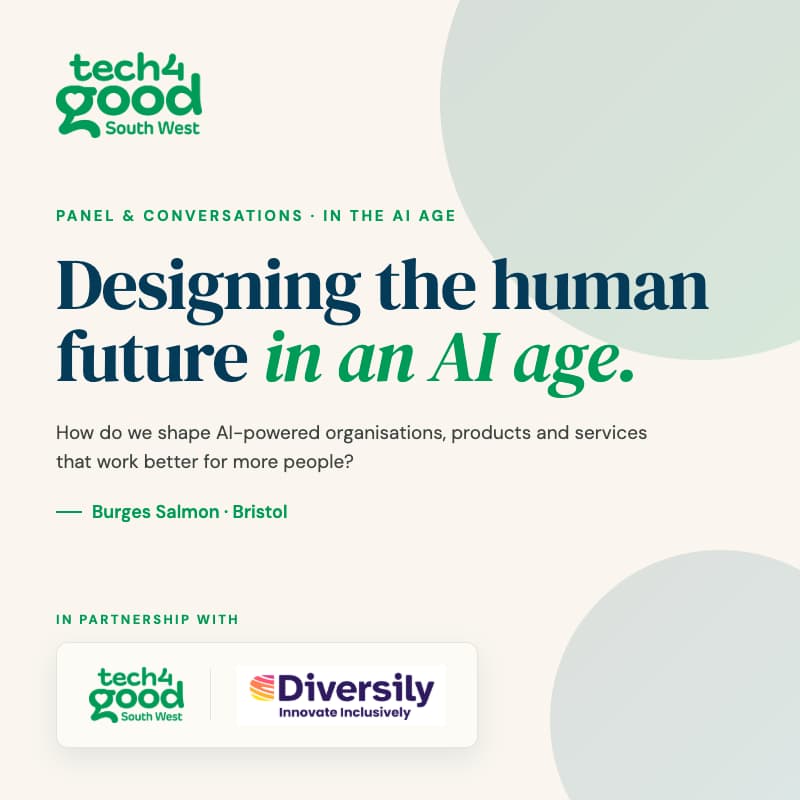 tech4
good
South West

PANEL & CONVERSATIONS · IN THE AI AGE

Designing the human future in an AI age.

How do we shape AI-powered organisations, products and services that work better for more people?

— Burges Salmon · Bristol

IN PARTNERSHIP WITH

tech4
good
South West

Diversily
Innovate Inclusively